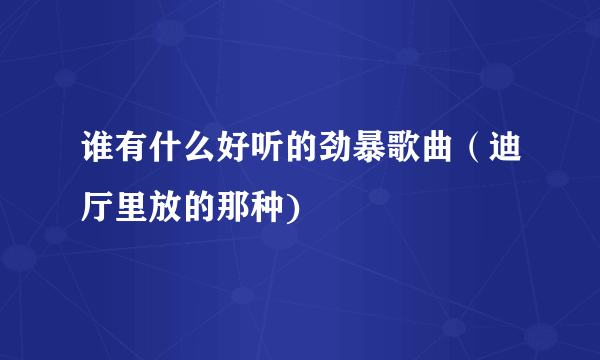 谁有什么好听的劲暴歌曲（迪厅里放的那种)